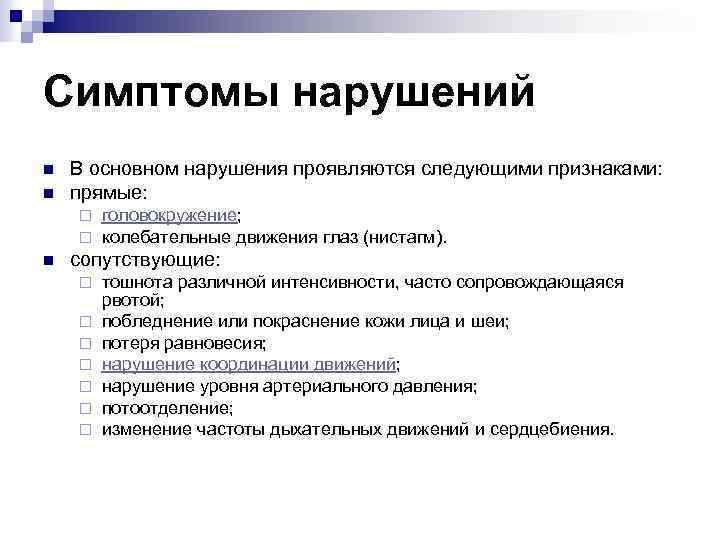 Симптомы нарушений

В основном нарушения проявляются следующими признаками:
прямые:
головокружение;
колебательные движения глаз (нистагм).
сопутствующие:
тошнота различной интенсивности, часто сопровождающаяся рвотой;
побледнение или покраснение кожи лица и шеи;
потеря равновесия;
нарушение координации движений;
нарушение уровня артериального давления;
потоотделение;
изменение частоты дыхательных движений и сердцебиения.